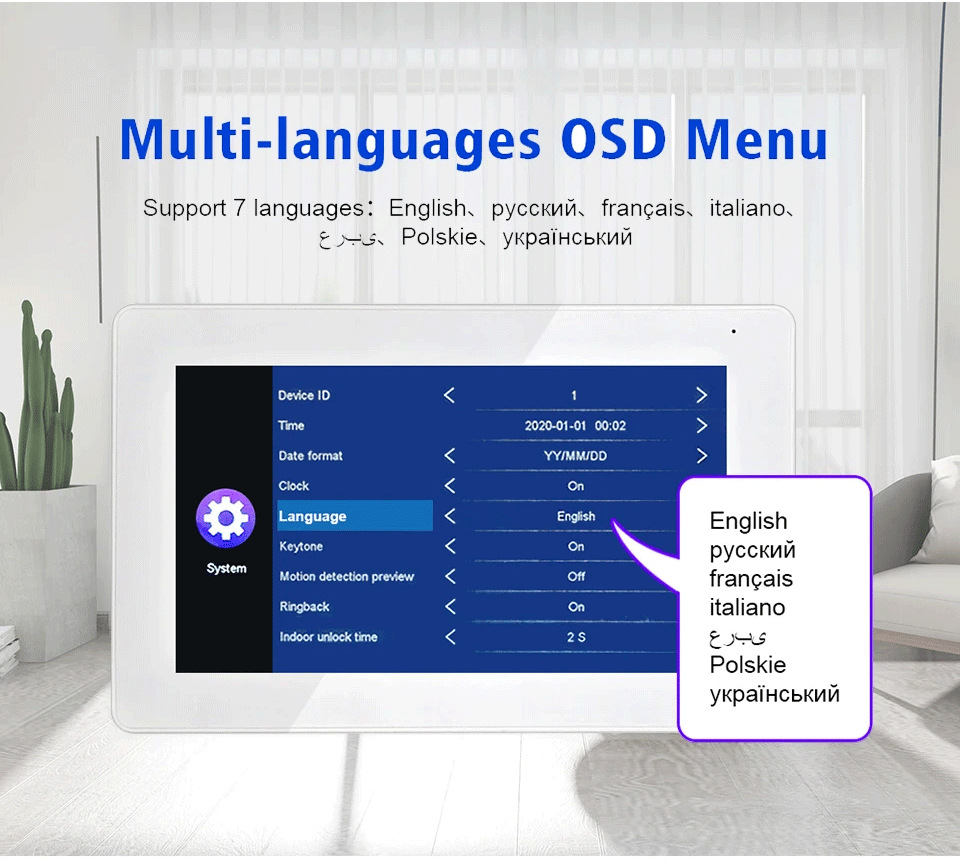 Multi-languages OSD Menu

Support 7 languages：English、русский、français、italiano、عربى、Polskie、український

System

| Device ID | < | 1 | > |
|---|---|---|---|
| Time | | 2020-01-01 00:02 | > |
| Date format | < | YY/MM/DD | > |
| Clock | < | On | |
| Language | < | English | |
| Keytone | < | On | |
| Motion detection preview | < | Off | |
| Ringback | < | On | |
| Indoor unlock time | < | 2 S | |

English
русский
français
italiano
عربى
Polskie
український